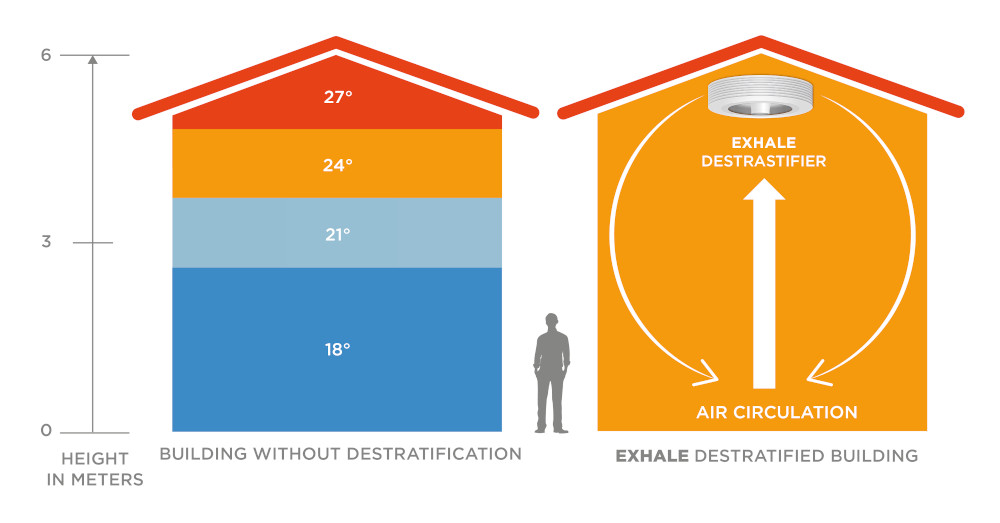 6

3

0

HEIGHT IN METERS

27°

24°

21°

18°

BUILDING WITHOUT DESTRATIFICATION

EXHALE DESTRASTIFIER

AIR CIRCULATION

EXHALE DESTRATIFIED BUILDING